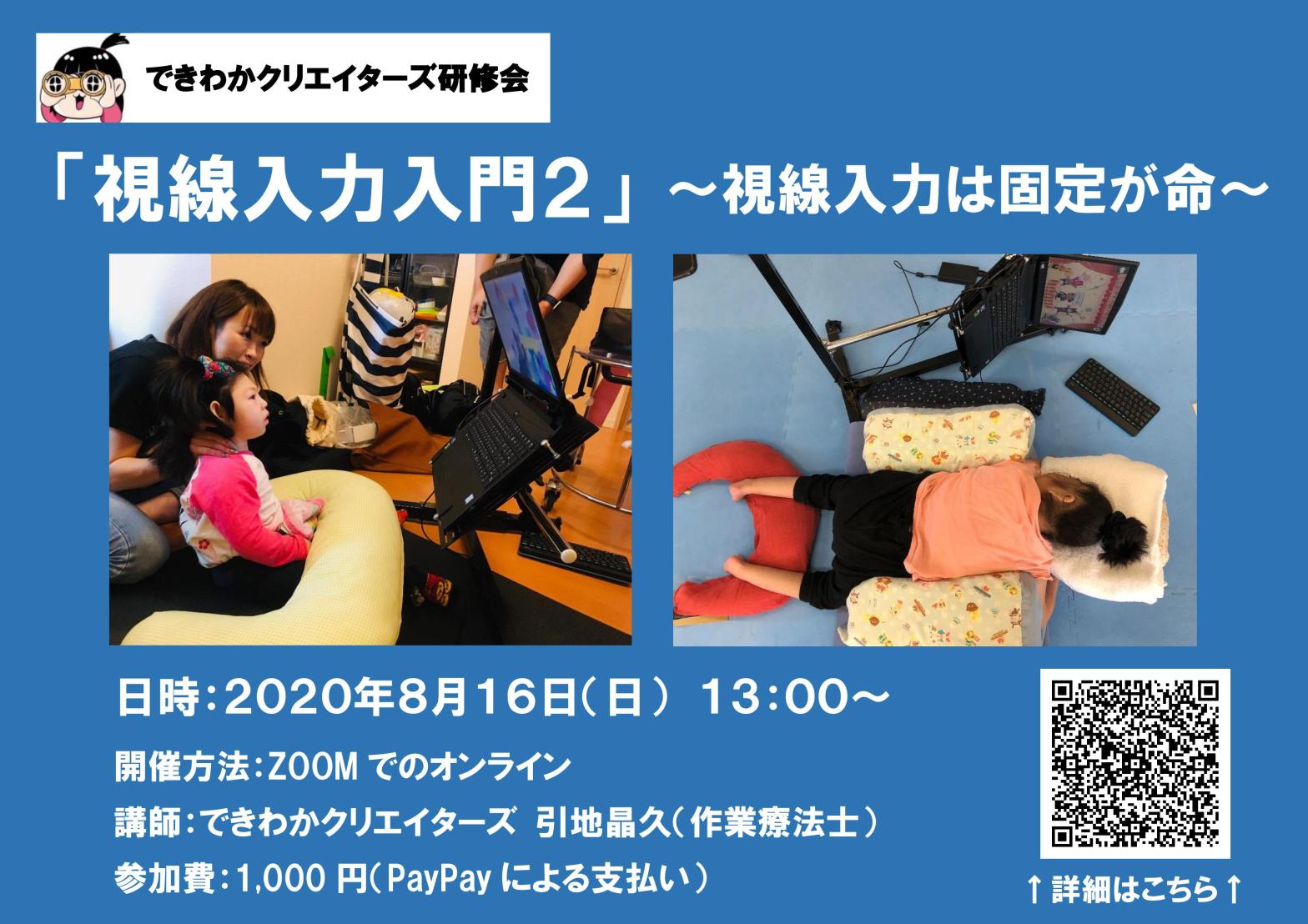 できわかクリエイターズ研修会

「視線入力入門2」～視線入力は固定が命～

日時：2020年8月16日（日） 13:00～

開催方法：ZOOM でのオンライン

講師：できわかクリエイターズ 引地晶久（作業療法士）

参加費：1,000 円（PayPay による支払い）

↑詳細はこちら↑